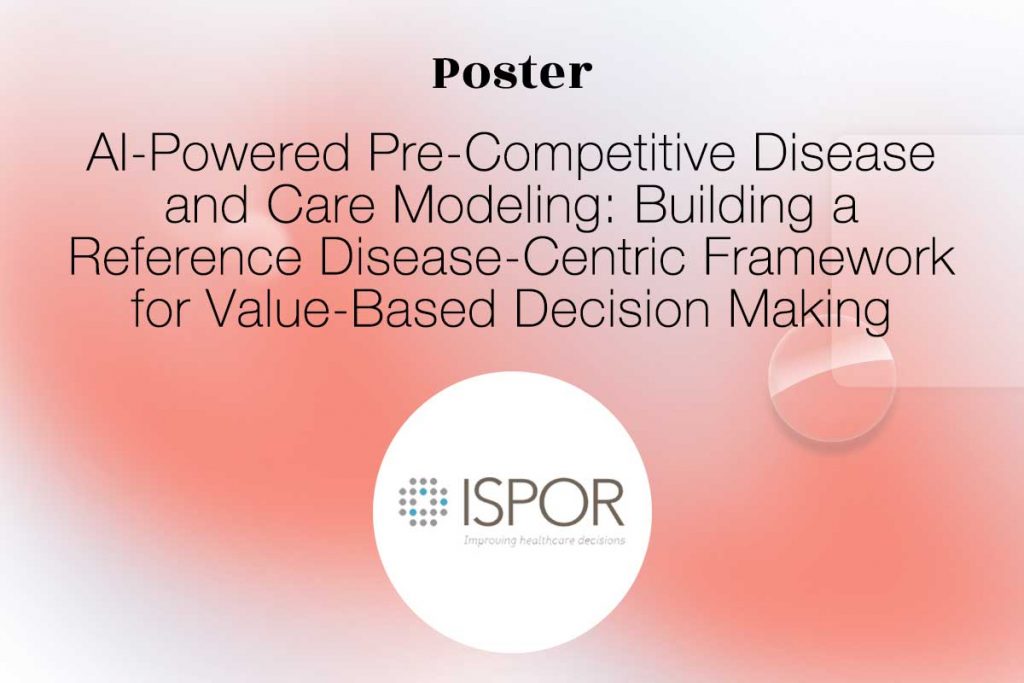 Poster

AI-Powered Pre-Competitive Disease and Care Modeling: Building a Reference Disease-Centric Framework for Value-Based Decision Making

ISPOR
Improving healthcare decisions